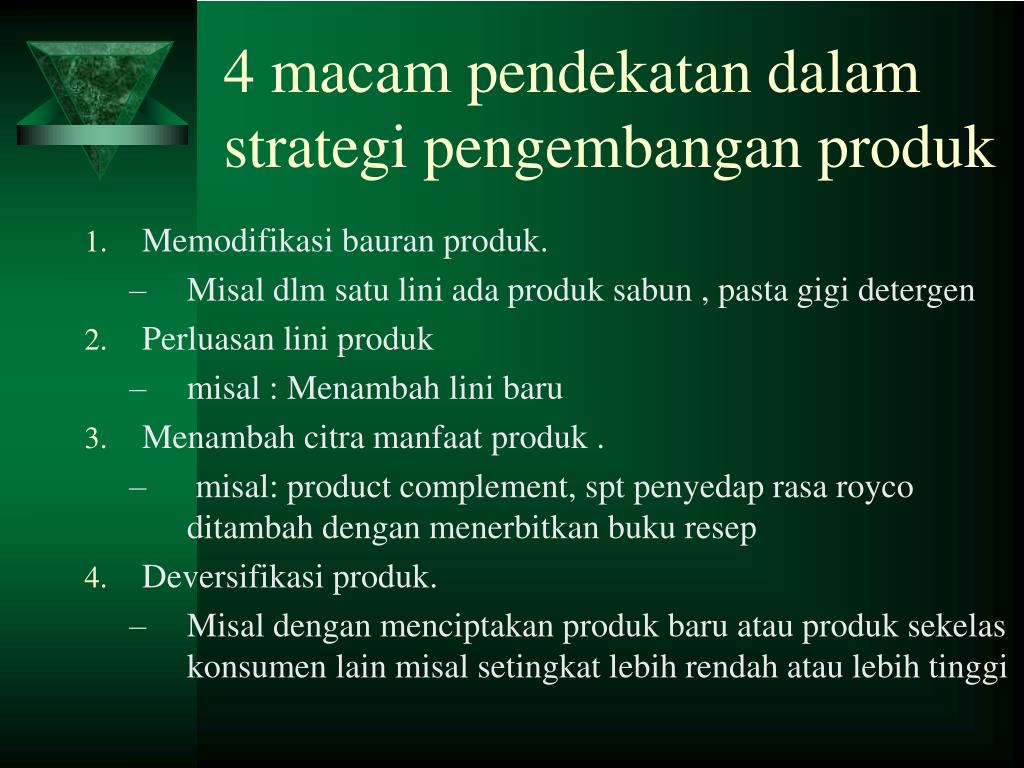 4 macam pendekatan dalam strategi pengembangan produk

1. Memodifikasi bauran produk.
   – Misal dlm satu lini ada produk sabun , pasta gigi detergen
2. Perluasan lini produk
   – misal : Menambah lini baru
3. Menambah citra manfaat produk .
   – misal: product complement, spt penyedap rasa royco ditambah dengan menerbitkan buku resep
4. Deversifikasi produk.
   – Misal dengan menciptakan produk baru atau produk sekelas konsumen lain misal setingkat lebih rendah atau lebih tinggi